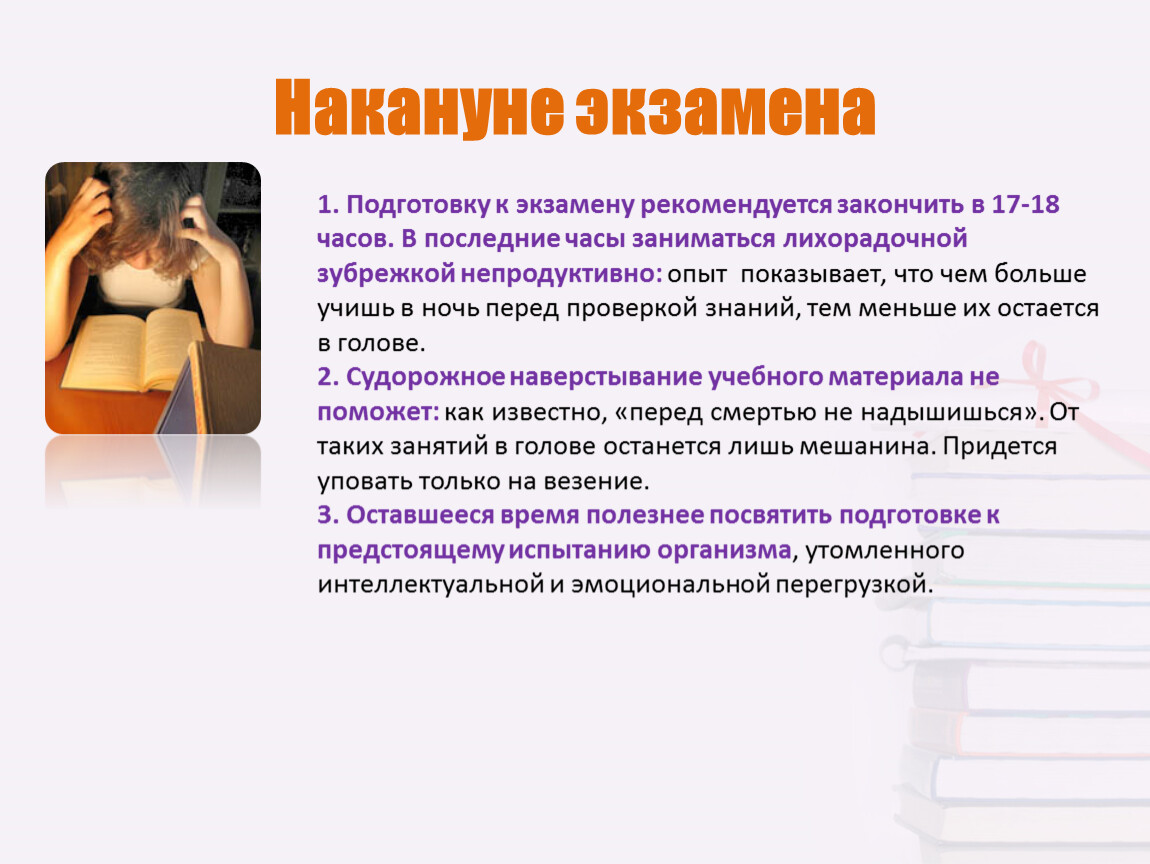 Накануне экзамена

1. Подготовку к экзамену рекомендуется закончить в 17-18 часов. В последние часы заниматься лихорадочной зубрежкой непродуктивно: опыт показывает, что чем больше учишь в ночь перед проверкой знаний, тем меньше их остается в голове.
2. Судорожное наверстывание учебного материала не поможет: как известно, «перед смертью не надышишься». От таких занятий в голове останется лишь мешанина. Придется уповать только на везение.
3. Оставшееся время полезнее посвятить подготовке к предстоящему испытанию организма, утомленного интеллектуальной и эмоциональной перегрузкой.